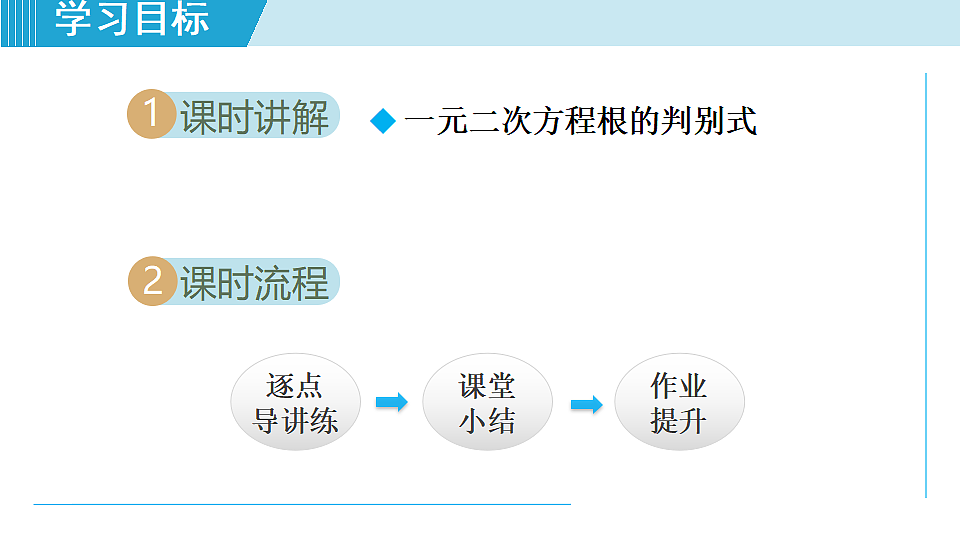 学习目标

1 课时讲解

◆ 一元二次方程根的判别式

2 课时流程

逐点导讲练

课堂小结

作业提升